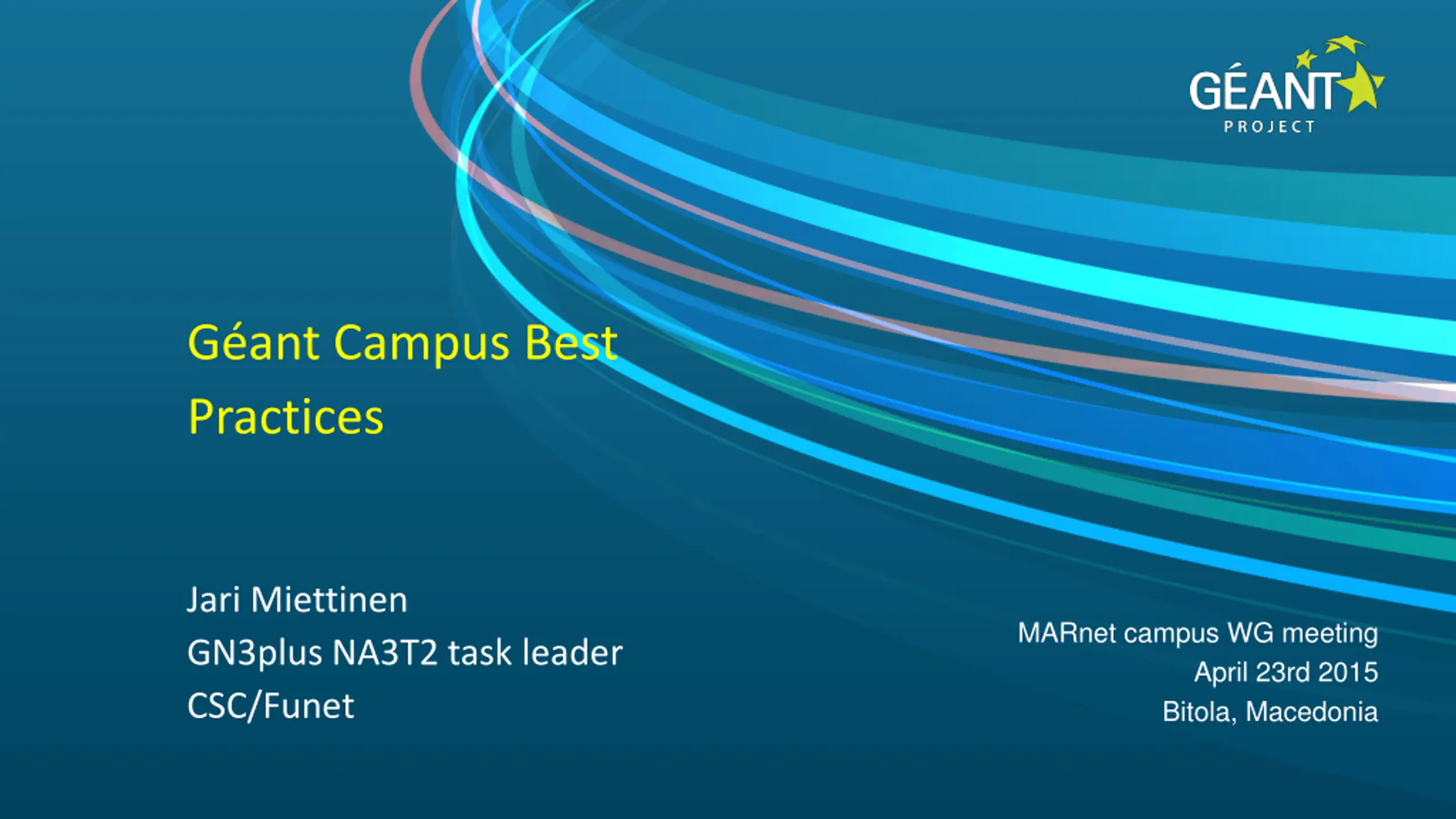 GÉANT
PROJECT

Géant Campus Best Practices

Jari Miettinen
GN3plus NA3T2 task leader
CSC/Funet

MARnet campus WG meeting
April 23rd 2015
Bitola, Macedonia